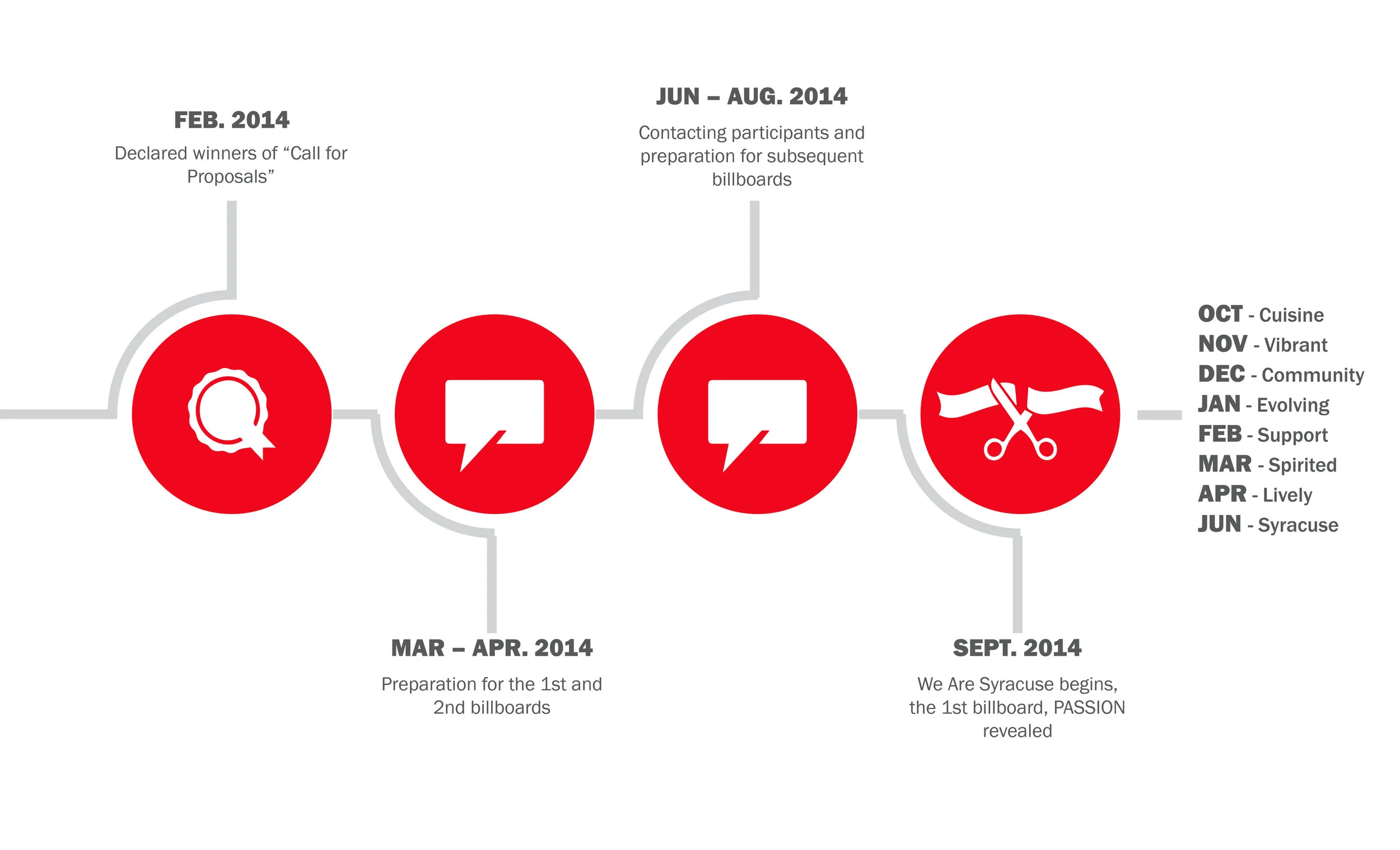 FEB. 2014

Declared winners of “Call for Proposals”

MAR – APR. 2014

Preparation for the 1st and 2nd billboards

JUN – AUG. 2014

Contacting participants and preparation for subsequent billboards

SEPT. 2014

We Are Syracuse begins, the 1st billboard, PASSION revealed

OCT - Cuisine
NOV - Vibrant
DEC - Community
JAN - Evolving
FEB - Support
MAR - Spirited
APR - Lively
JUN - Syracuse